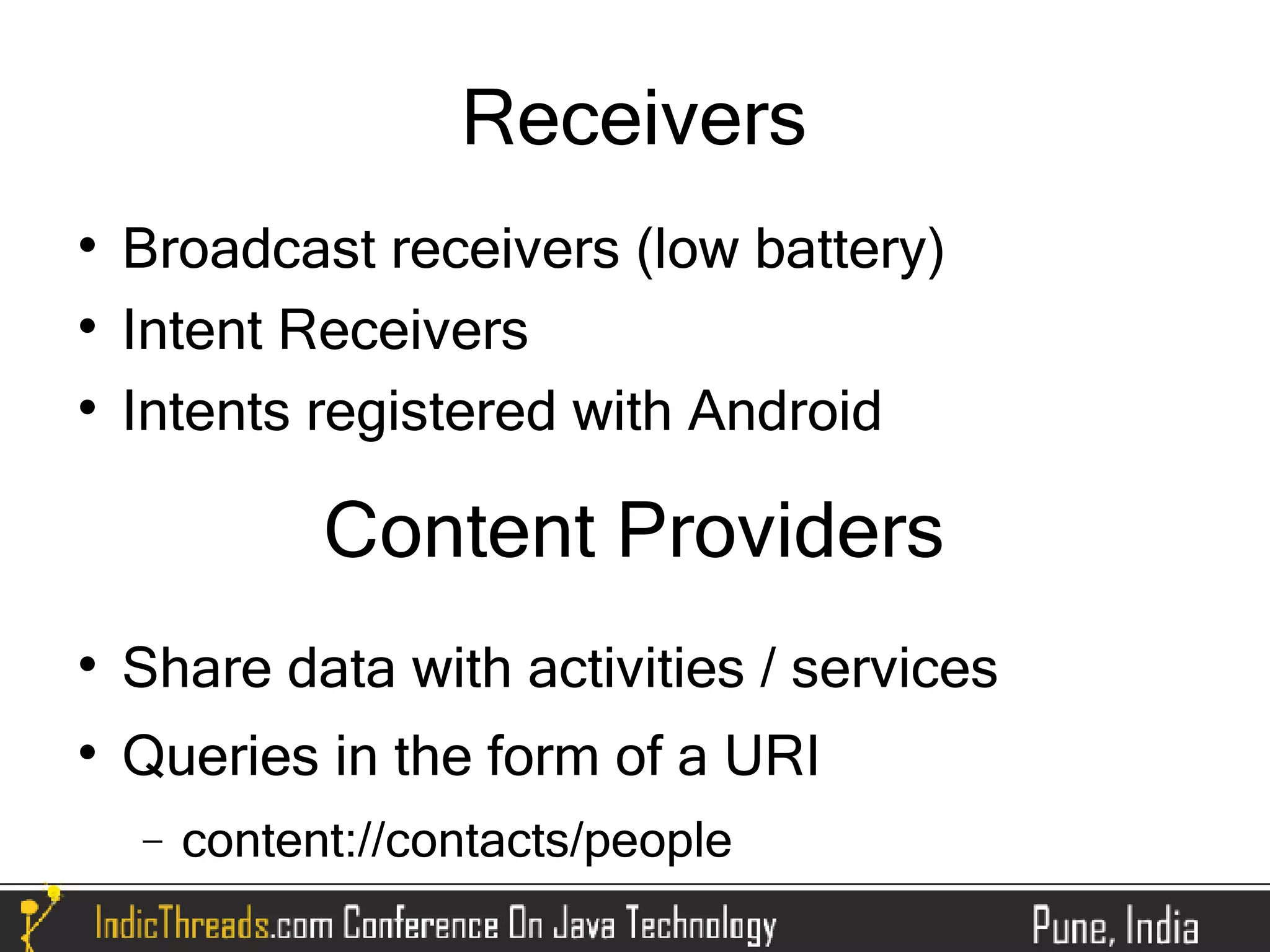 Receivers

• Broadcast receivers (low battery)
• Intent Receivers
• Intents registered with Android

Content Providers

• Share data with activities / services
• Queries in the form of a URI
– content://contacts/people

IndicThreads.com Conference On Java Technology Pune, India